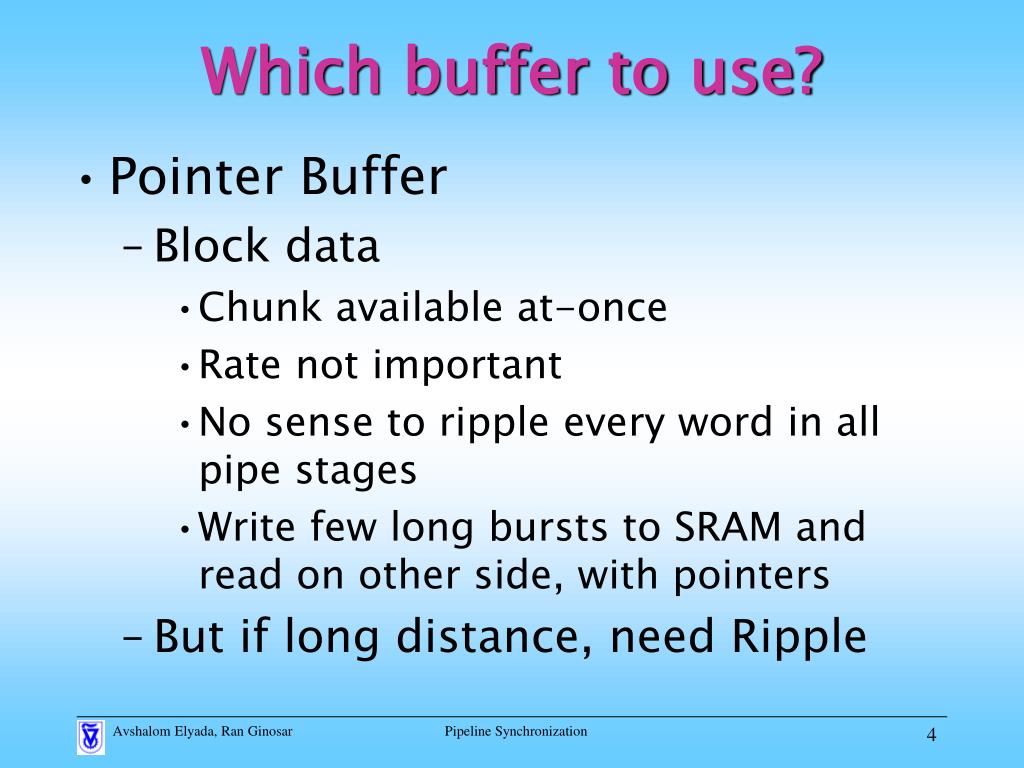 Which buffer to use?

• Pointer Buffer
– Block data
• Chunk available at-once
• Rate not important
• No sense to ripple every word in all pipe stages
• Write few long bursts to SRAM and read on other side, with pointers
– But if long distance, need Ripple

Avshalom Elyada, Ran Ginosar
Pipeline Synchronization
4